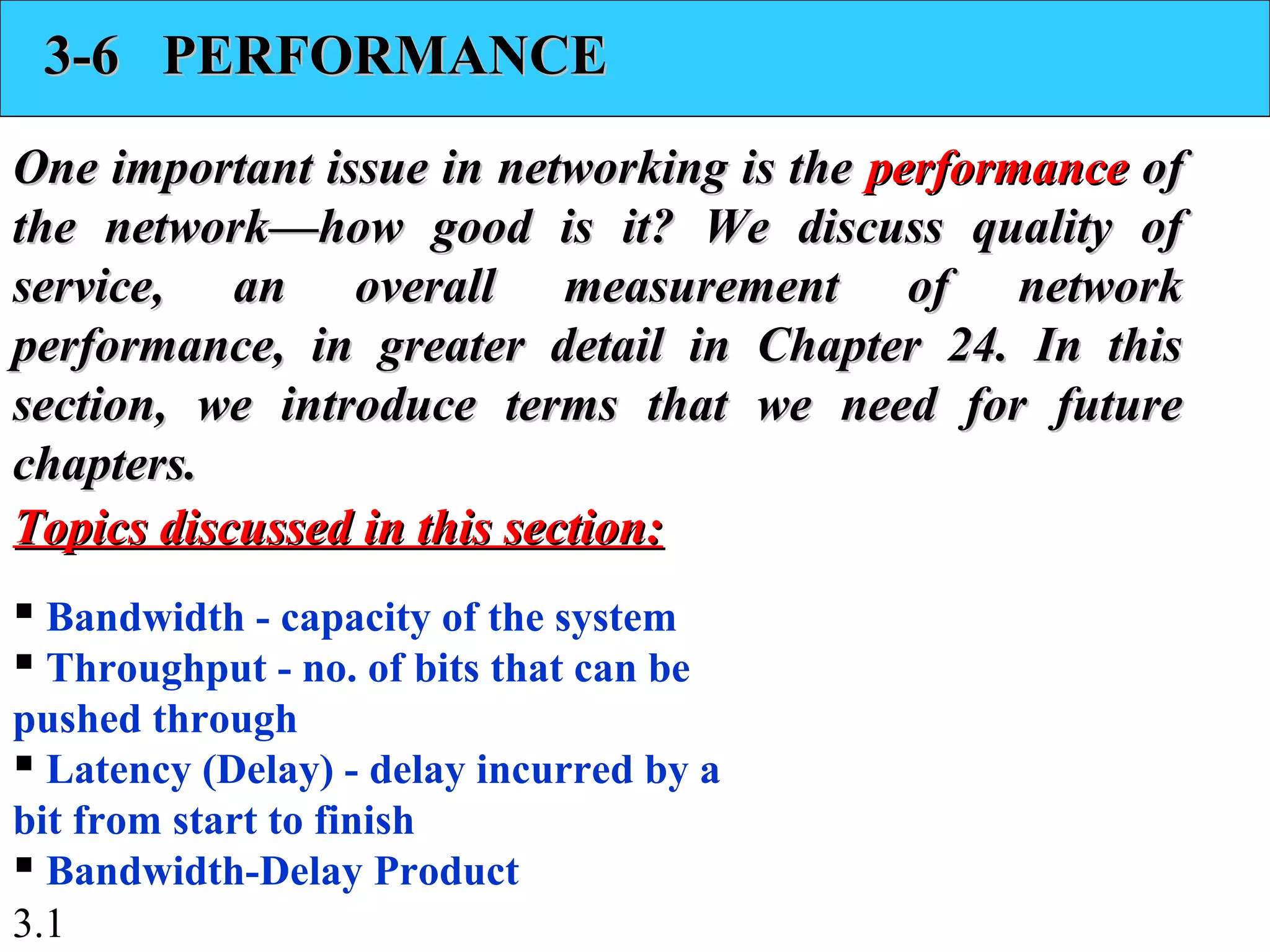 3-6 PERFORMANCE

One important issue in networking is the performance of the network—how good is it? We discuss quality of service, an overall measurement of network performance, in greater detail in Chapter 24. In this section, we introduce terms that we need for future chapters.

Topics discussed in this section:

▪ Bandwidth - capacity of the system
▪ Throughput - no. of bits that can be pushed through
▪ Latency (Delay) - delay incurred by a bit from start to finish
▪ Bandwidth-Delay Product

3.1